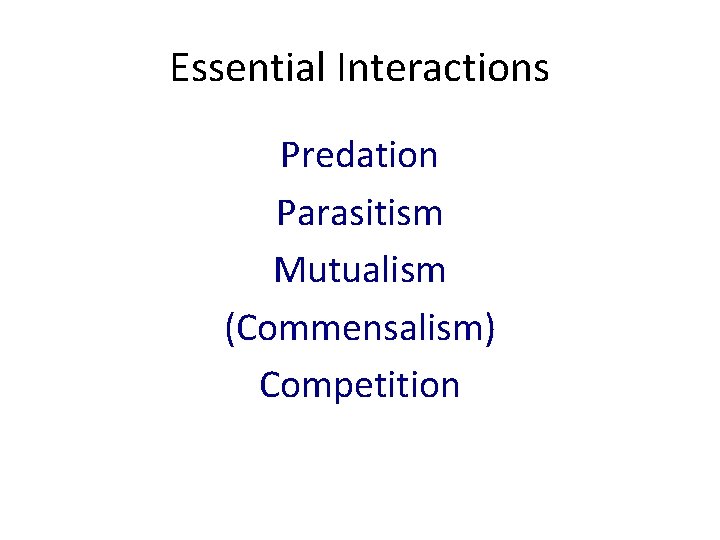 Essential Interactions

Predation

Parasitism

Mutualism

(Commensalism)

Competition